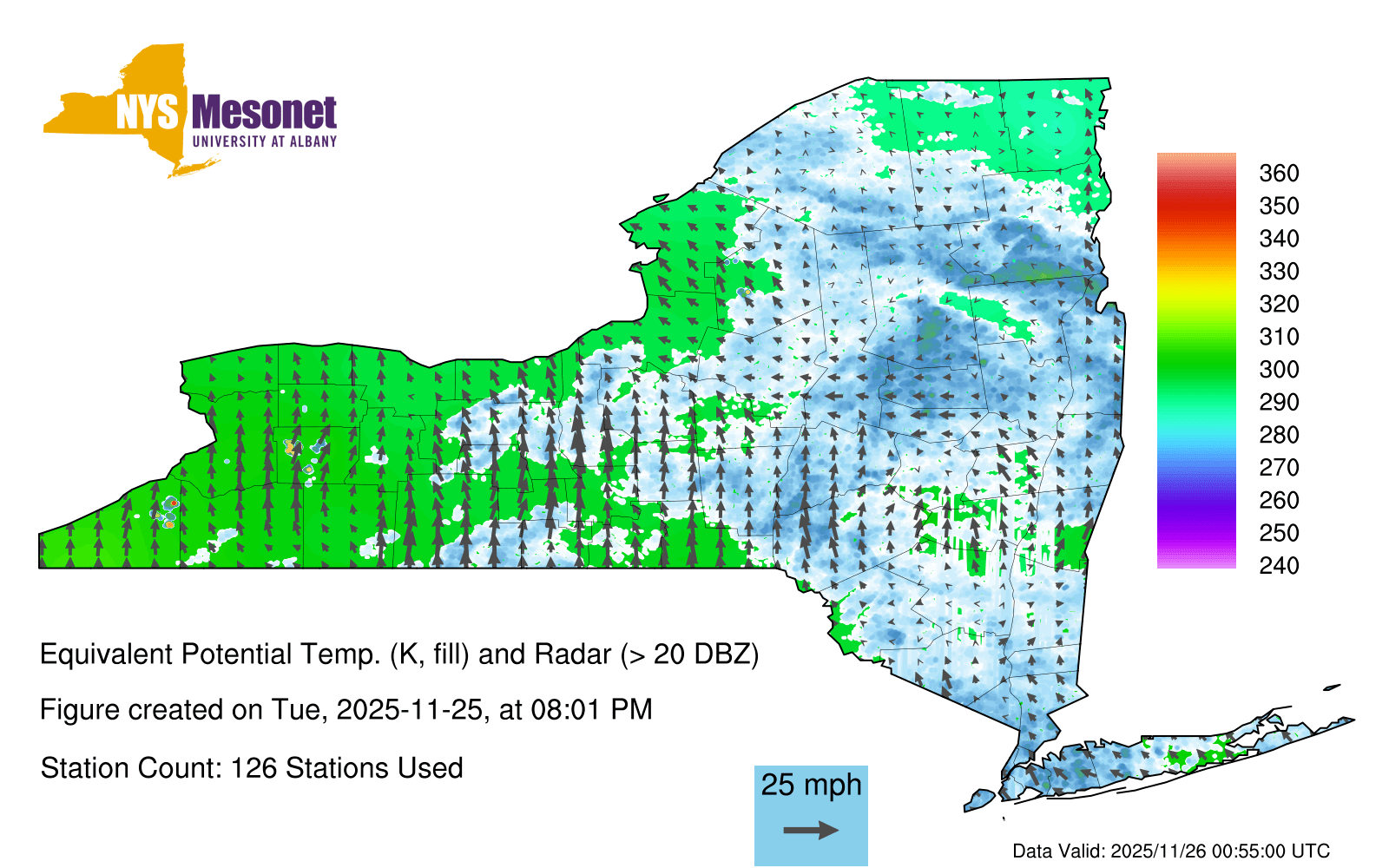 NYS Mesonet
UNIVERSITY AT ALBANY

360
350
340
330
320
310
300
290
280
270
260
250
240

Equivalent Potential Temp. (K, fill) and Radar (> 20 DBZ)

Figure created on Tue, 2025-11-25, at 08:01 PM

Station Count: 126 Stations Used

25 mph

Data Valid: 2025/11/26 00:55:00 UTC